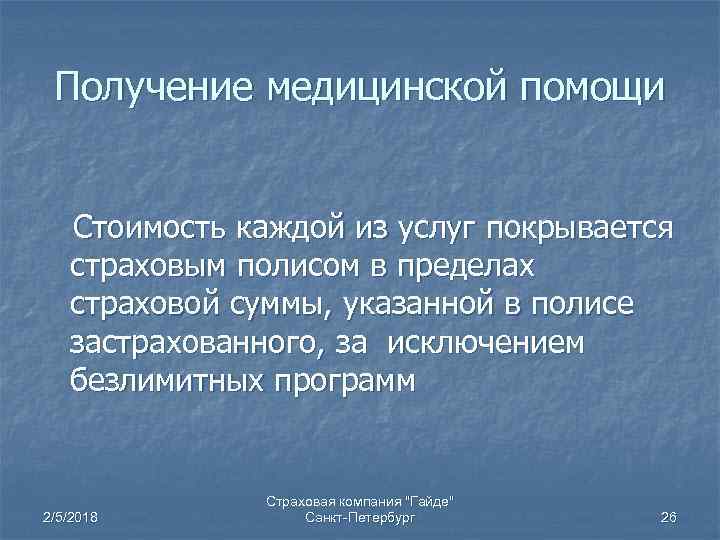 Получение медицинской помощи

Стоимость каждой из услуг покрывается страховым полисом в пределах страховой суммы, указанной в полисе застрахованного, за исключением безлимитных программ

2/5/2018

Страховая компания "Гайде"
Санкт-Петербург

26